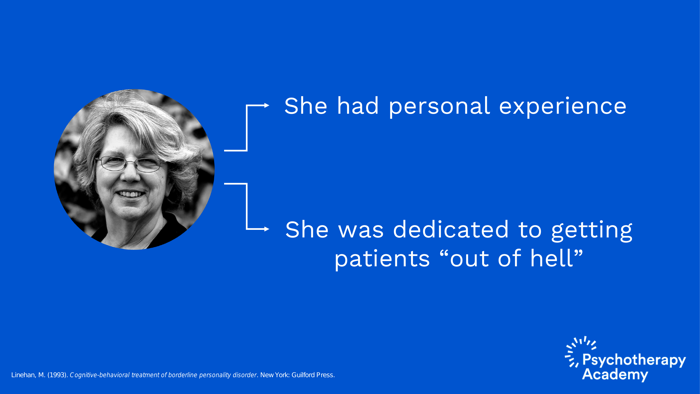 She had personal experience

She was dedicated to getting patients “out of hell”

Linehan, M. (1993). Cognitive-behavioral treatment of borderline personality disorder. New York: Guilford Press.

Psychotherapy Academy